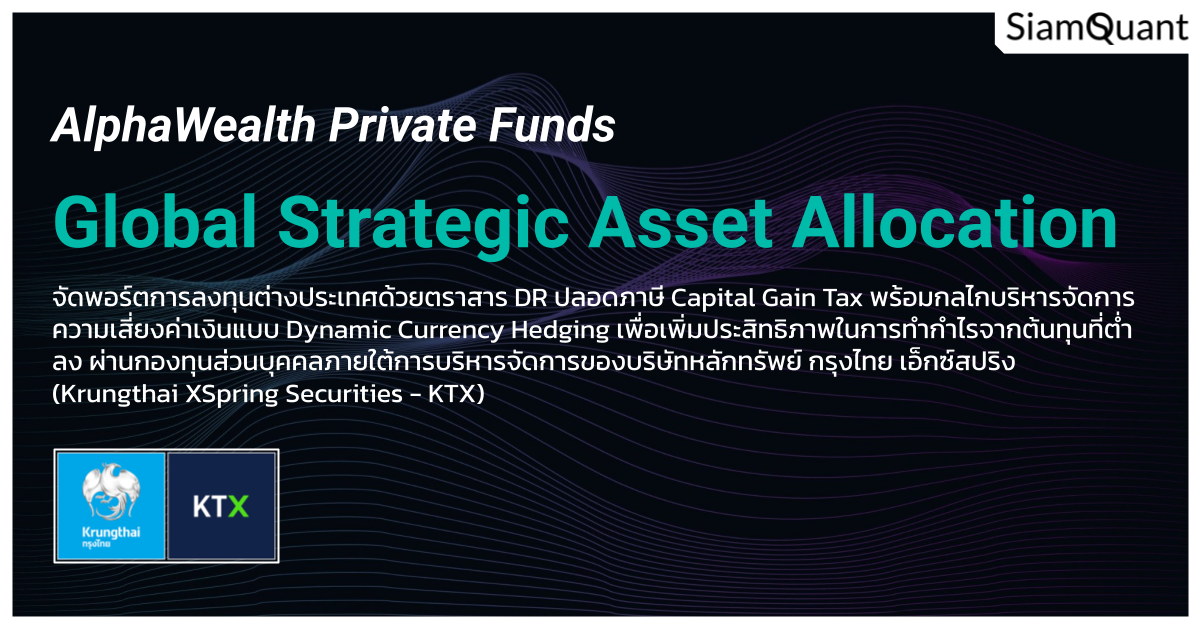 SiamQuant

AlphaWealth Private Funds

Global Strategic Asset Allocation

จัดพอร์ตการลงทุนต่างประเทศด้วยตราสาร DR ปลอดภาษี Capital Gain Tax พร้อมกลไกบริหารจัดการความเสี่ยงค่าเงินแบบ Dynamic Currency Hedging เพื่อเพิ่มประสิทธิภาพในการทำกำไรจากต้นทุนที่ต่ำลง ผ่านกองทุนส่วนบุคคลภายใต้การบริหารจัดการของบริษัทหลักทรัพย์ กรุงไทย เอ็กซ์สปริง (Krungthai XSpring Securities - KTX)

Krungthai
กรุงไทย

KTX